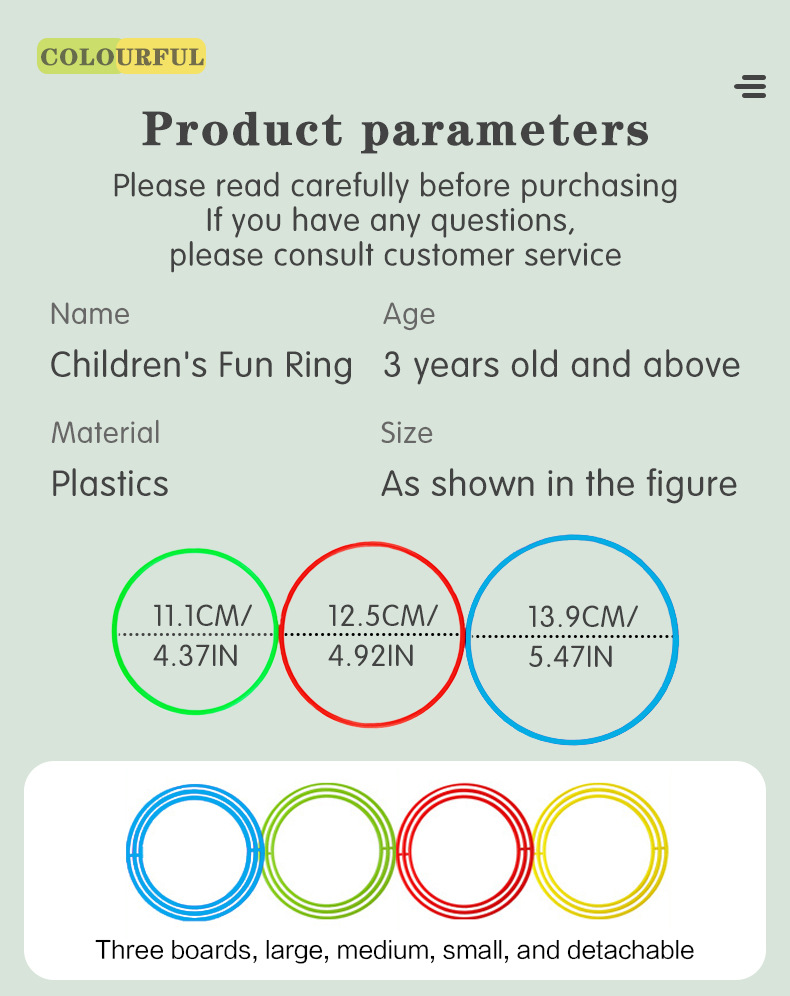 COLOURFUL

Product parameters

Please read carefully before purchasing
If you have any questions,
please consult customer service

Name
Children's Fun Ring

Age
3 years old and above

Material
Plastics

Size
As shown in the figure

11.1CM/
4.37IN

12.5CM/
4.92IN

13.9CM/
5.47IN

Three boards, large, medium, small, and detachable